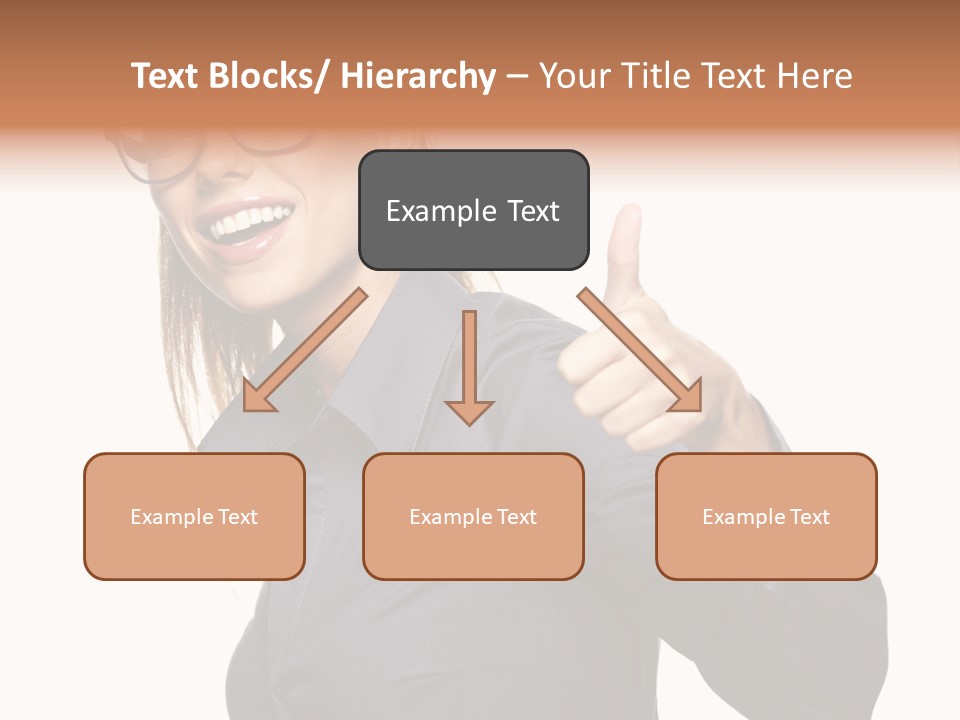 Text Blocks/ Hierarchy – Your Title Text Here

Example Text

Example Text

Example Text

Example Text